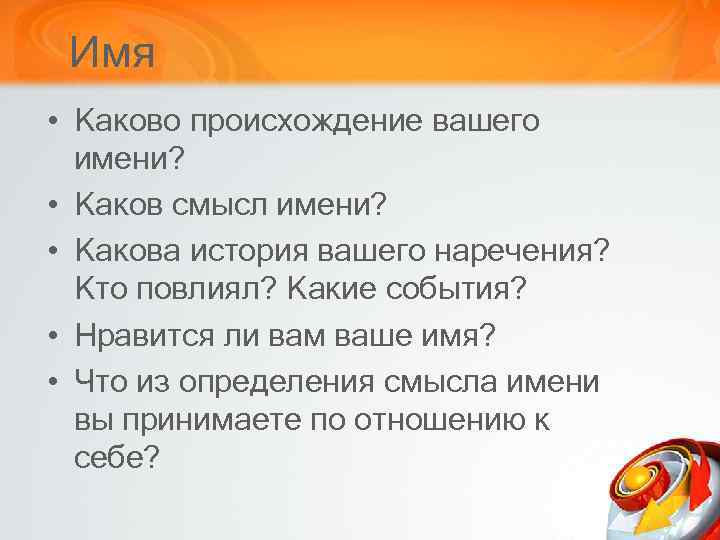 Имя

• Каково происхождение вашего имени?
• Каков смысл имени?
• Какова история вашего наречения? Кто повлиял? Какие события?
• Нравится ли вам ваше имя?
• Что из определения смысла имени вы принимаете по отношению к себе?